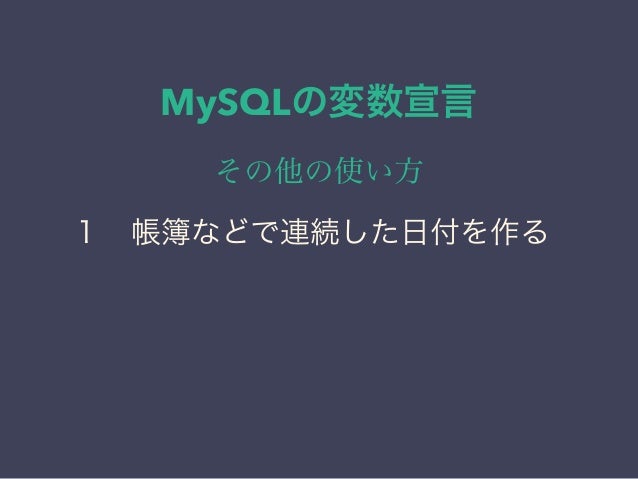 MySQLの変数宣言

その他の使い方

1　帳簿などで連続した日付を作る